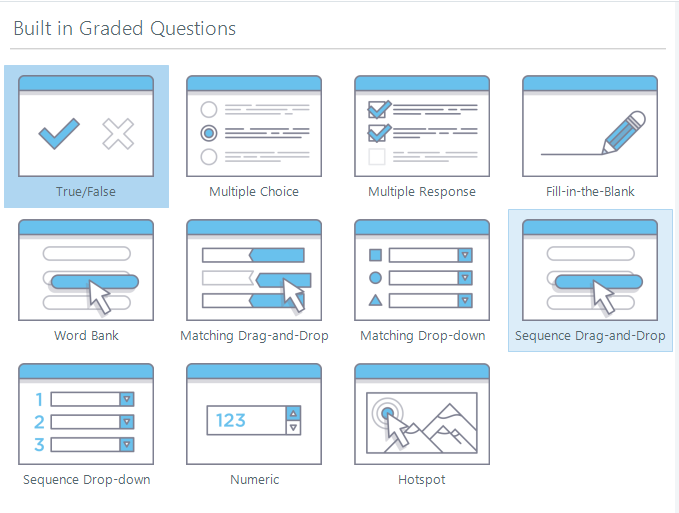 Built in Graded Questions

True/False

Multiple Choice

Multiple Response

Fill-in-the-Blank

Word Bank

Matching Drag-and-Drop

Matching Drop-down

Sequence Drag-and-Drop

1
2
3
Sequence Drop-down

123
Numeric

Hotspot